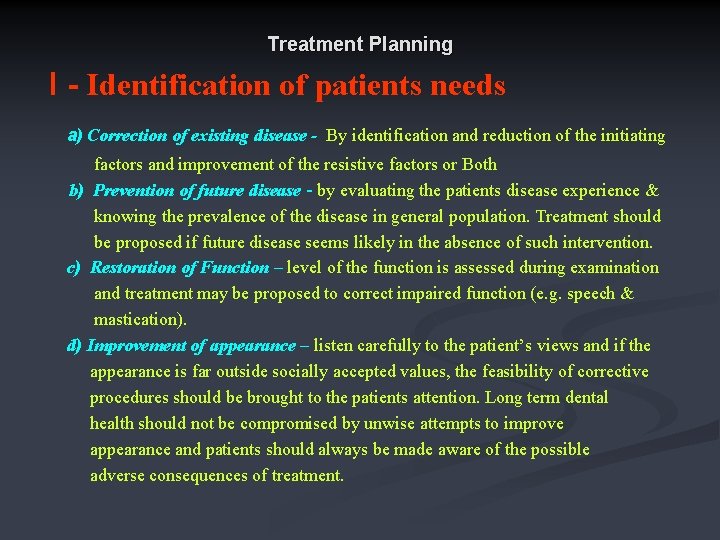 Treatment Planning

I - Identification of patients needs

a) Correction of existing disease - By identification and reduction of the initiating factors and improvement of the resistive factors or Both

b) Prevention of future disease - by evaluating the patients disease experience & knowing the prevalence of the disease in general population. Treatment should be proposed if future disease seems likely in the absence of such intervention.

c) Restoration of Function – level of the function is assessed during examination and treatment may be proposed to correct impaired function (e.g. speech & mastication).

d) Improvement of appearance – listen carefully to the patient's views and if the appearance is far outside socially accepted values, the feasibility of corrective procedures should be brought to the patients attention. Long term dental health should not be compromised by unwise attempts to improve appearance and patients should always be made aware of the possible adverse consequences of treatment.